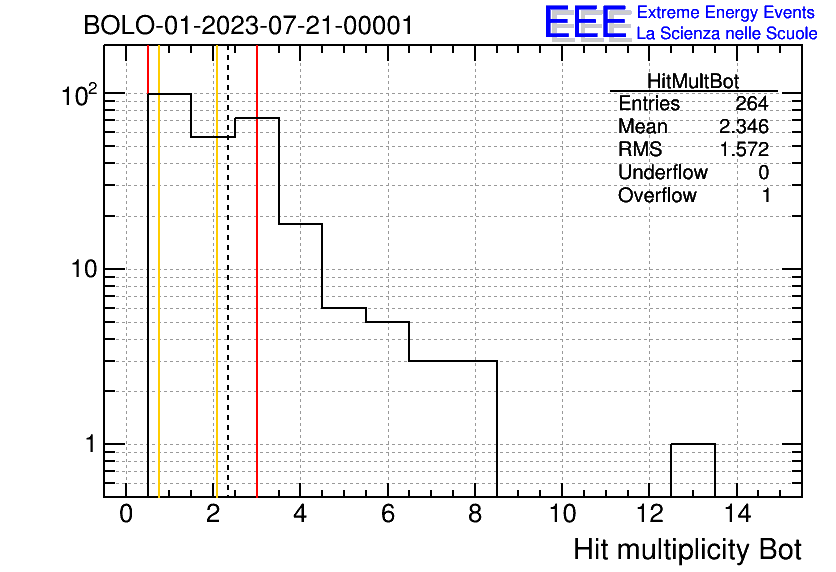 BOLO-01-2023-07-21-00001

EEE Extreme Energy Events
La Scienza nelle Scuole

| HitMultBot | |
|---|---|
| Entries | 264 |
| Mean | 2.346 |
| RMS | 1.572 |
| Underflow | 0 |
| Overflow | 1 |

$10^2$
10
1

0 2 4 6 8 10 12 14

Hit multiplicity Bot